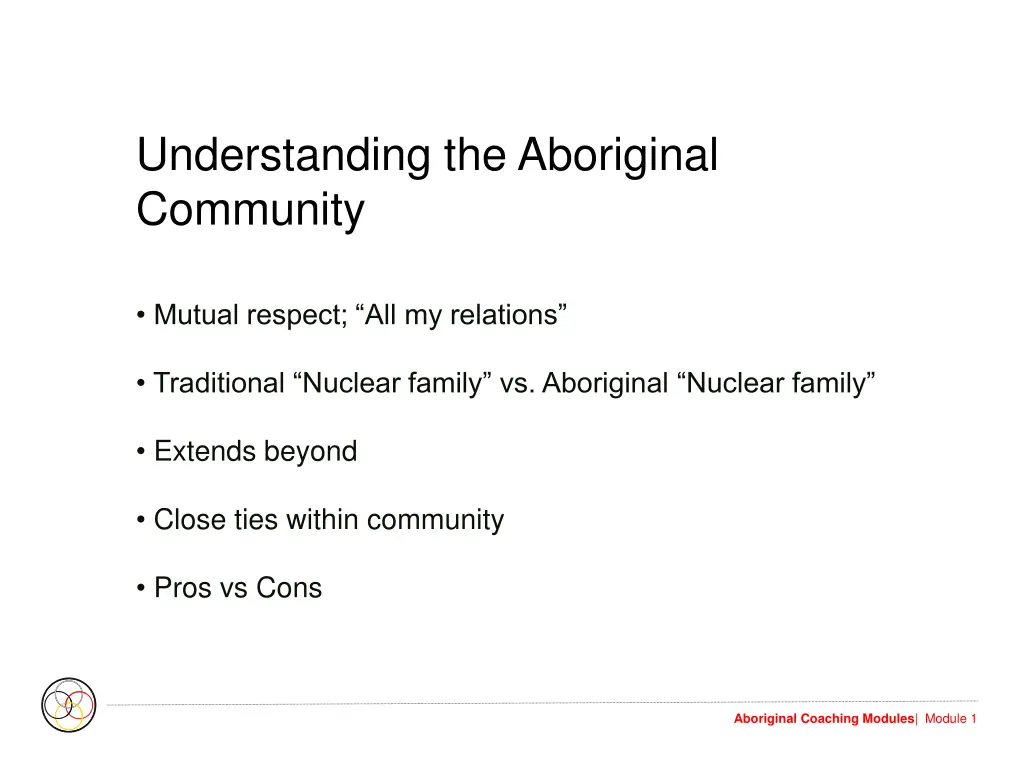 Understanding the Aboriginal Community

• Mutual respect; “All my relations”

• Traditional “Nuclear family” vs. Aboriginal “Nuclear family”

• Extends beyond

• Close ties within community

• Pros vs Cons

Aboriginal Coaching Modules| Module 1